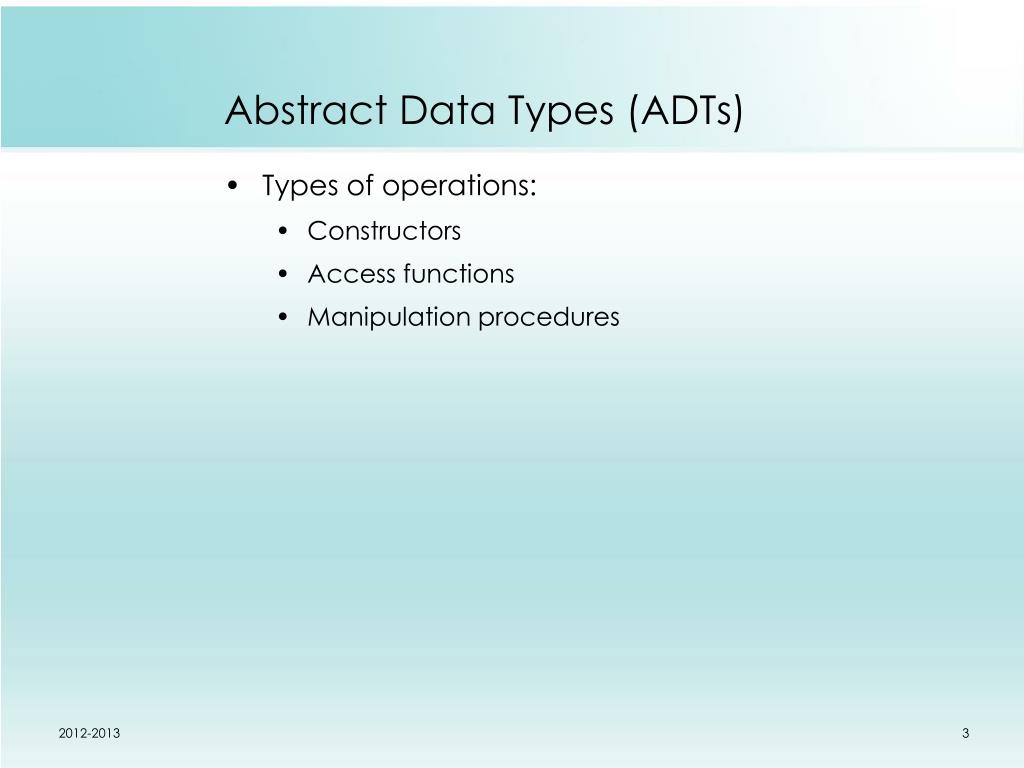 Abstract Data Types (ADTs)

• Types of operations:
  • Constructors
  • Access functions
  • Manipulation procedures

2012-2013

3